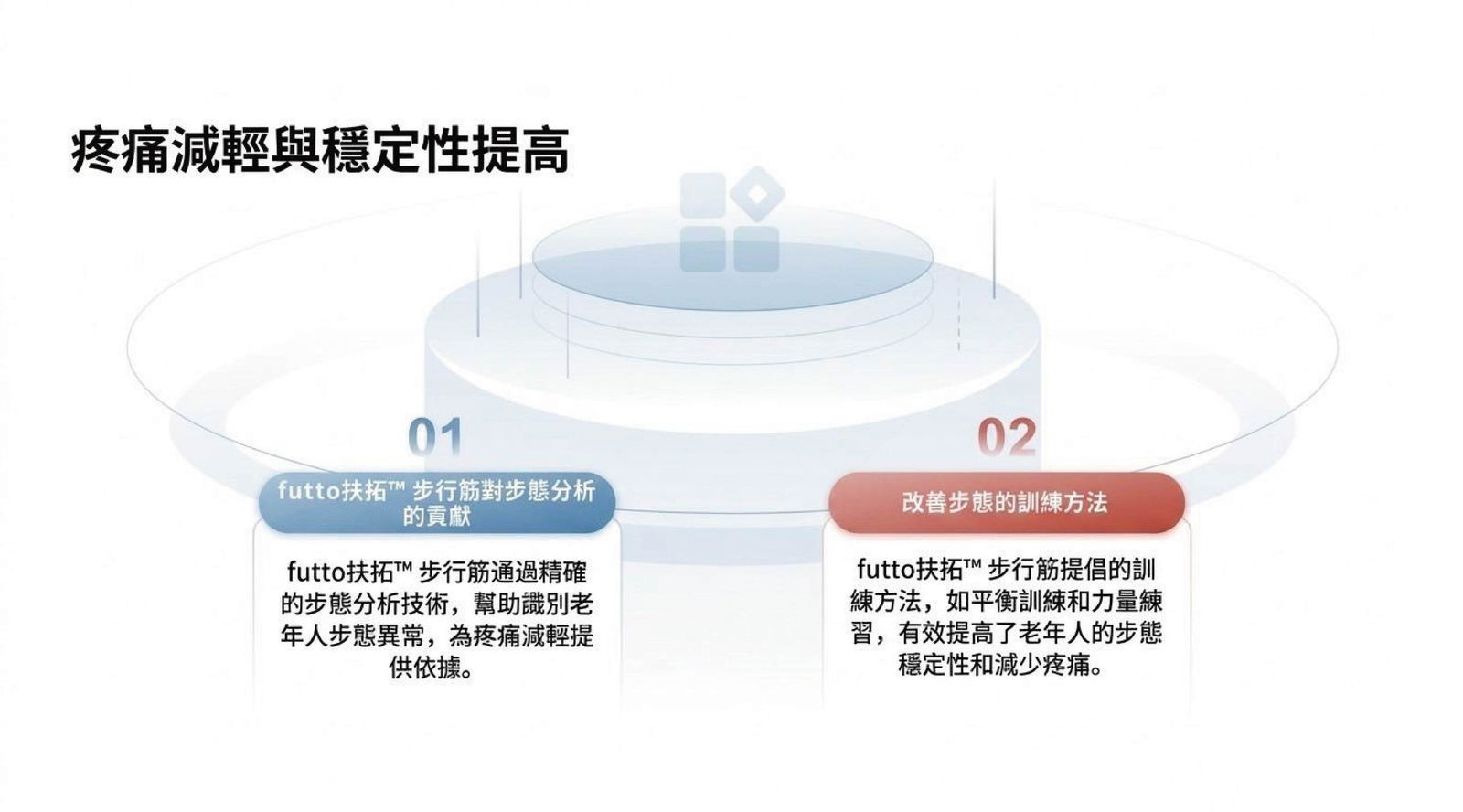 疼痛減輕與穩定性提高

01

futto扶拓™ 步行筋對步態分析的貢獻

futto扶拓™ 步行筋通過精確的步態分析技術，幫助識別老年人步態異常，為疼痛減輕提供依據。

02

改善步態的訓練方法

futto扶拓™ 步行筋提倡的訓練方法，如平衡訓練和力量練習，有效提高了老年人的步態穩定性和減少疼痛。